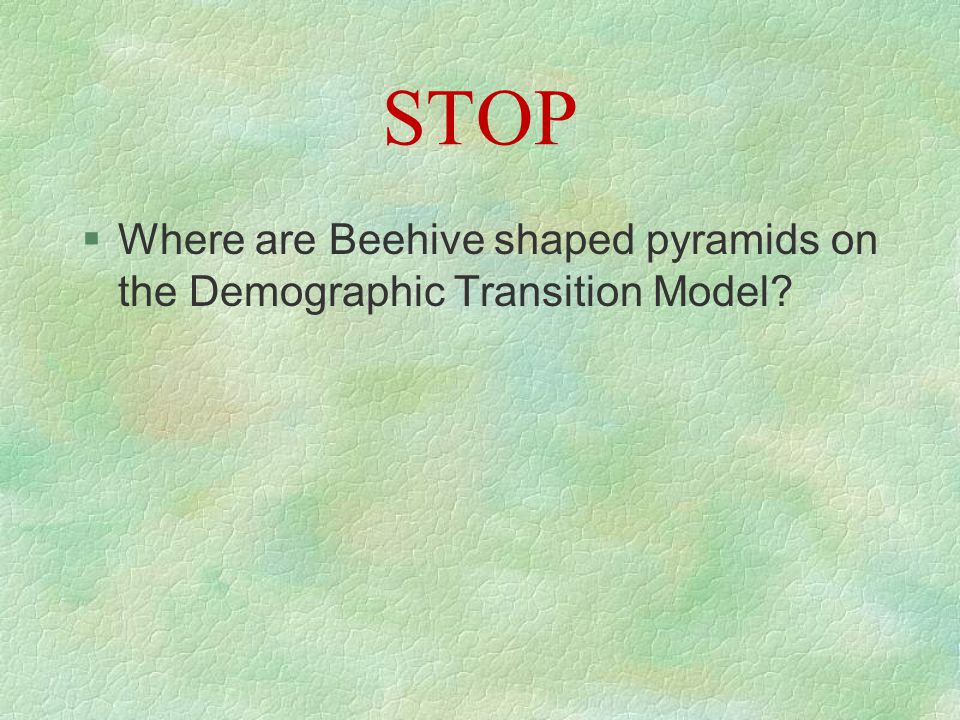 STOP

§ Where are Beehive shaped pyramids on the Demographic Transition Model?